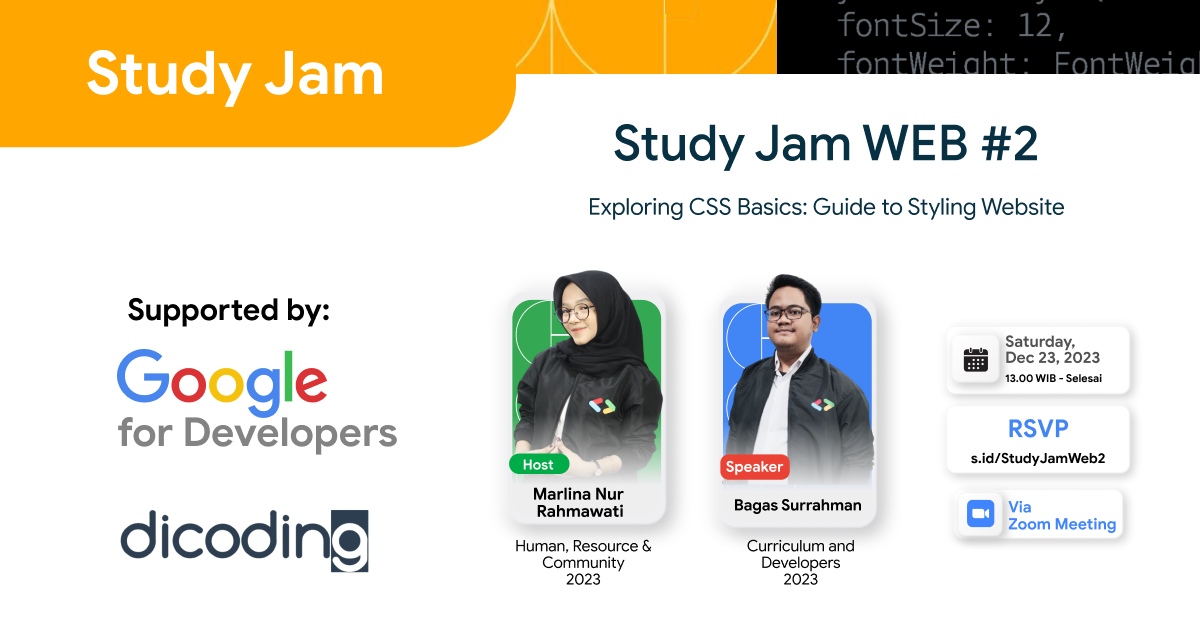 Study Jam

fontSize: 12,
fontWeight: FontWeig

Study Jam WEB #2

Exploring CSS Basics: Guide to Styling Website

Supported by:

Google for Developers

dicoding

Host
Marlina Nur Rahmawati

Human, Resource & Community 2023

Speaker
Bagas Surrahman

Curriculum and Developers 2023

Saturday, Dec 23, 2023
13.00 WIB - Selesai

RSVP
s.id/StudyJamWeb2

Via Zoom Meeting